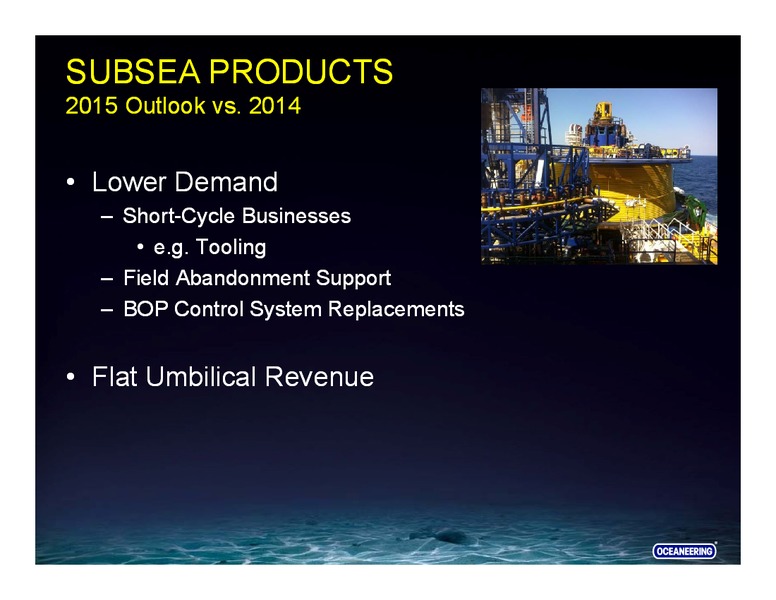 SUBSEA PRODUCTS
2015 Outlook vs. 2014

• Lower Demand
– Short-Cycle Businesses
• e.g. Tooling
– Field Abandonment Support
– BOP Control System Replacements

• Flat Umbilical Revenue

OCEANEERING